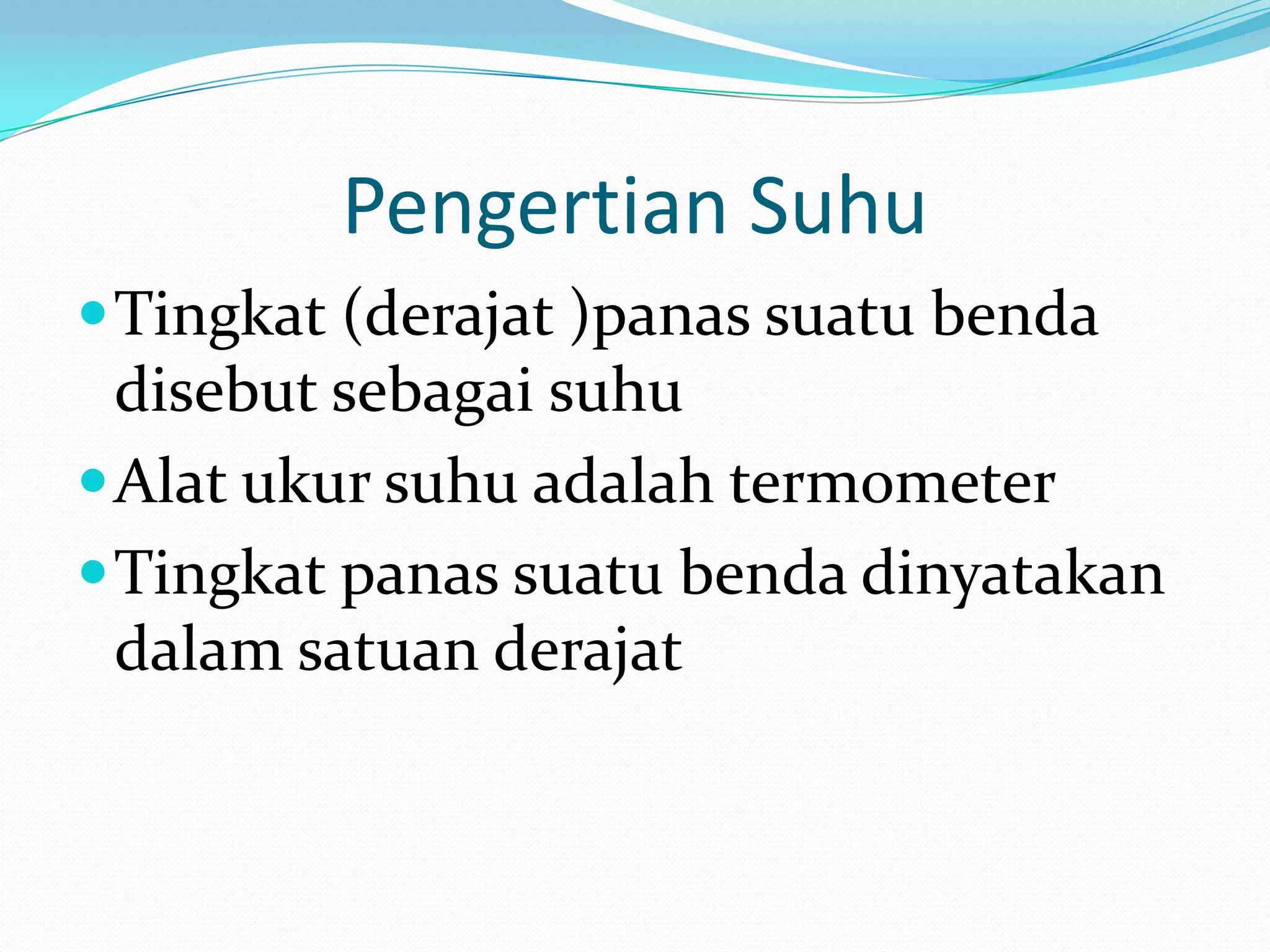 Pengertian Suhu

- Tingkat (derajat )panas suatu benda disebut sebagai suhu
- Alat ukur suhu adalah termometer
- Tingkat panas suatu benda dinyatakan dalam satuan derajat